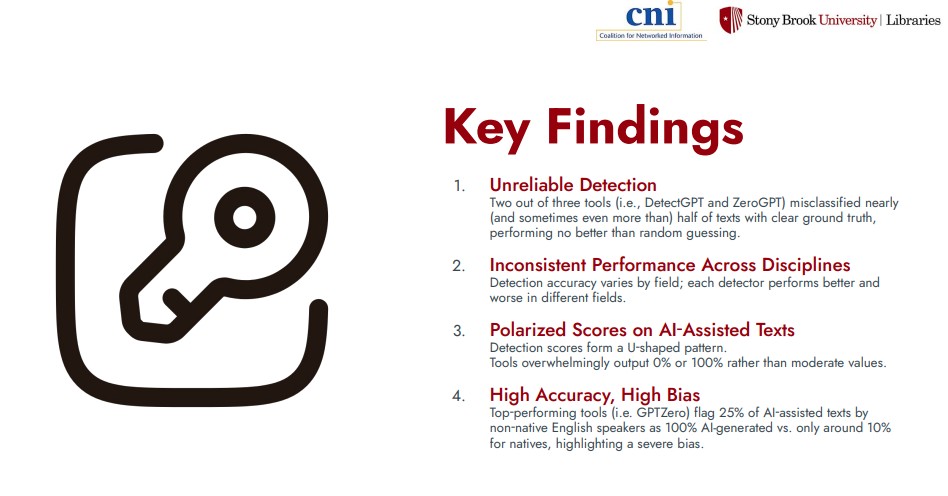 cni
Coalition for Networked Information

Stony Brook University | Libraries

Key Findings

1. Unreliable Detection
Two out of three tools (i.e., DetectGPT and ZeroGPT) misclassified nearly (and sometimes even more than) half of texts with clear ground truth, performing no better than random guessing.

2. Inconsistent Performance Across Disciplines
Detection accuracy varies by field; each detector performs better and worse in different fields.

3. Polarized Scores on AI-Assisted Texts
Detection scores form a U-shaped pattern.
Tools overwhelmingly output 0% or 100% rather than moderate values.

4. High Accuracy, High Bias
Top-performing tools (i.e. GPTZero) flag 25% of AI-assisted texts by non-native English speakers as 100% AI-generated vs. only around 10% for natives, highlighting a severe bias.